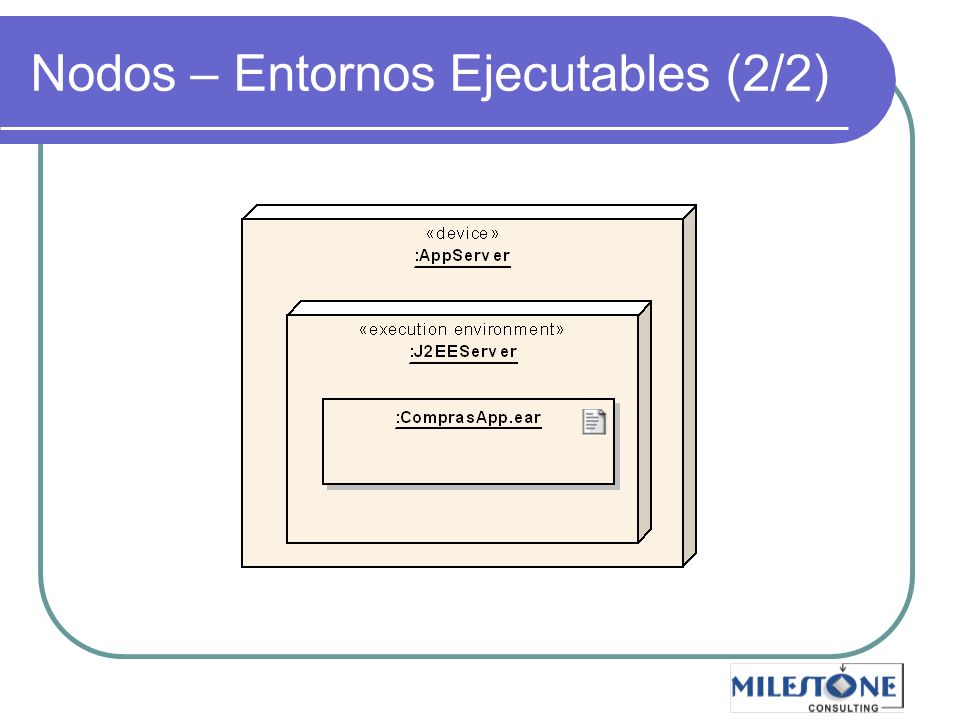 Nodos – Entornos Ejecutables (2/2)

«device»
:AppServer

«execution environment»
:J2EEServer

:ComprasApp.ear

MILESTONE
CONSULTING